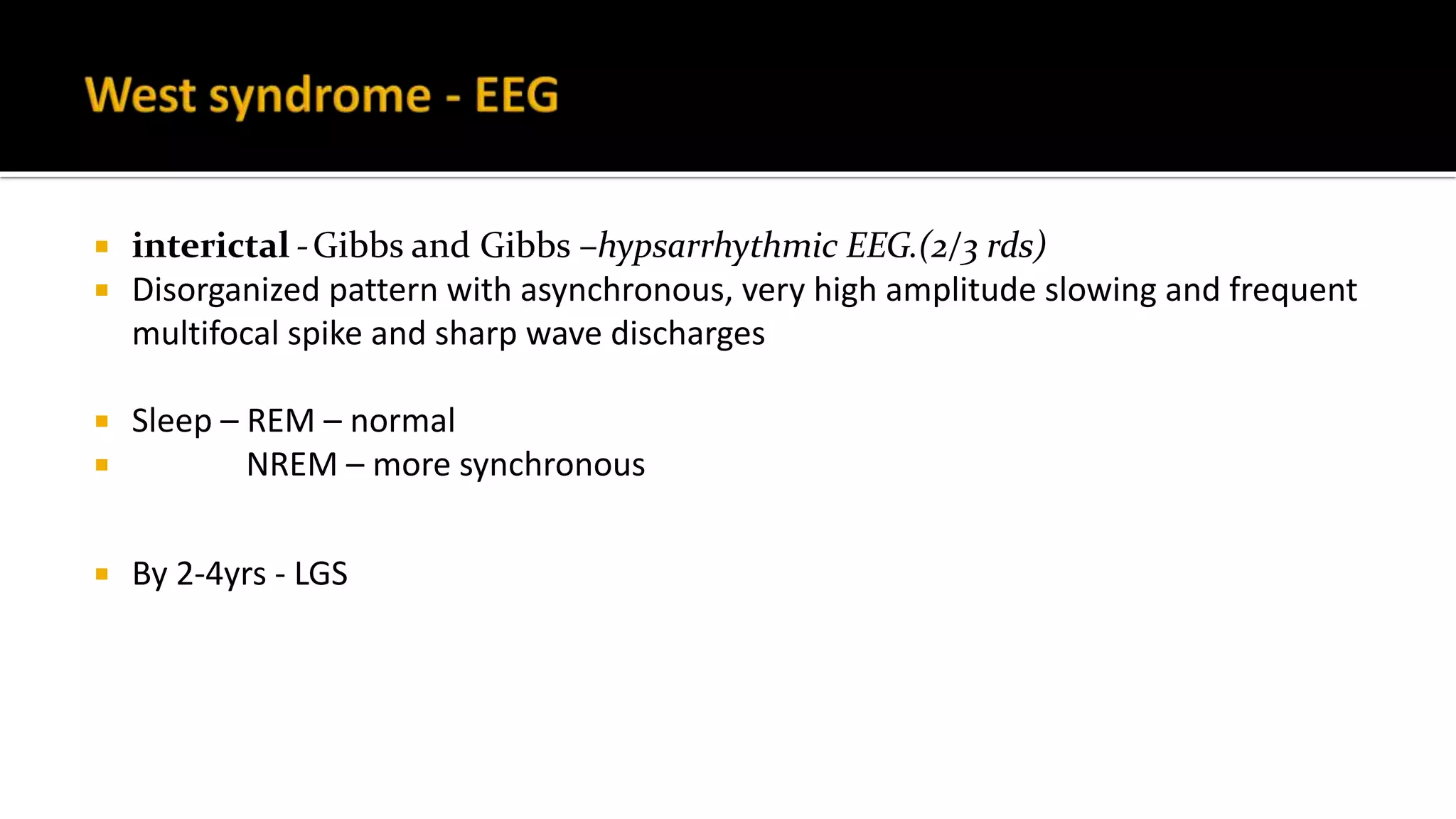 West syndrome - EEG

- interictal - Gibbs and Gibbs –hypsarrhythmic EEG.(2/3 rds)
- Disorganized pattern with asynchronous, very high amplitude slowing and frequent multifocal spike and sharp wave discharges

- Sleep – REM – normal
- NREM – more synchronous

- By 2-4yrs - LGS